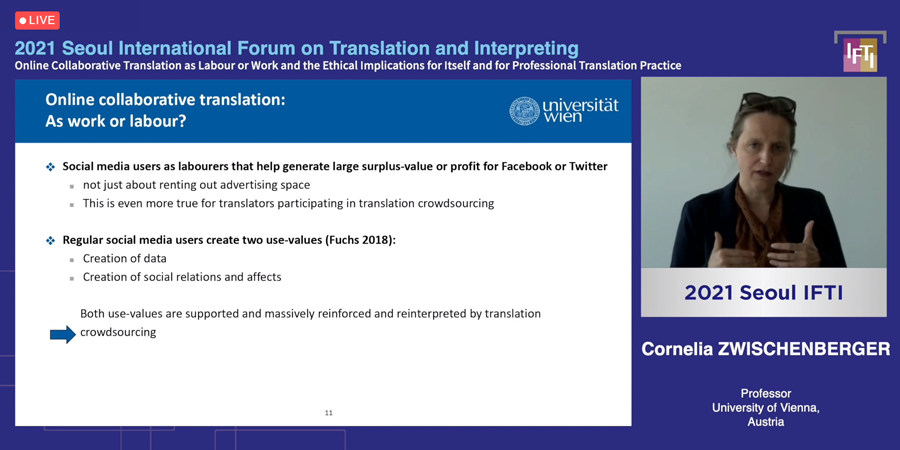 LIVE

2021 Seoul International Forum on Translation and Interpreting

Online Collaborative Translation as Labour or Work and the Ethical Implications for Itself and for Professional Translation Practice

IFTI

Online collaborative translation: As work or labour?

universität wien

Social media users as labourers that help generate large surplus-value or profit for Facebook or Twitter

not just about renting out advertising space

This is even more true for translators participating in translation crowdsourcing

Regular social media users create two use-values (Fuchs 2018):

Creation of data

Creation of social relations and affects

Both use-values are supported and massively reinforced and reinterpreted by translation crowdsourcing

11

2021 Seoul IFTI

Cornelia ZWISCHENBERGER

Professor
University of Vienna,
Austria